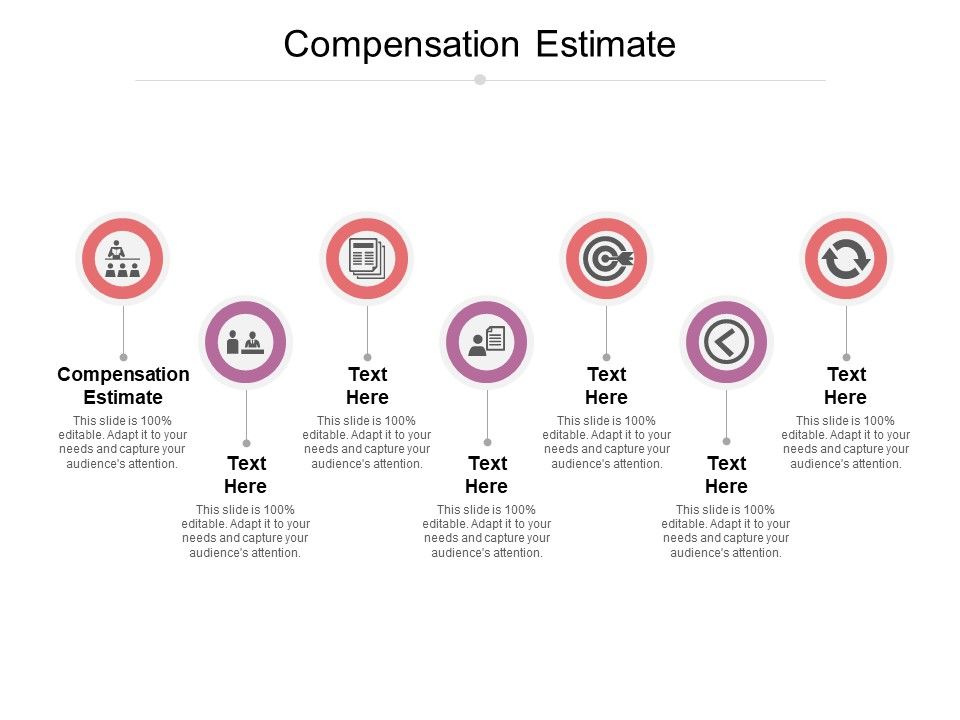 Compensation Estimate

Compensation Estimate
This slide is 100% editable. Adapt it to your needs and capture your audience's attention.

Text Here
This slide is 100% editable. Adapt it to your needs and capture your audience's attention.

Text Here
This slide is 100% editable. Adapt it to your needs and capture your audience's attention.

Text Here
This slide is 100% editable. Adapt it to your needs and capture your audience's attention.

Text Here
This slide is 100% editable. Adapt it to your needs and capture your audience's attention.

Text Here
This slide is 100% editable. Adapt it to your needs and capture your audience's attention.

Text Here
This slide is 100% editable. Adapt it to your needs and capture your audience's attention.